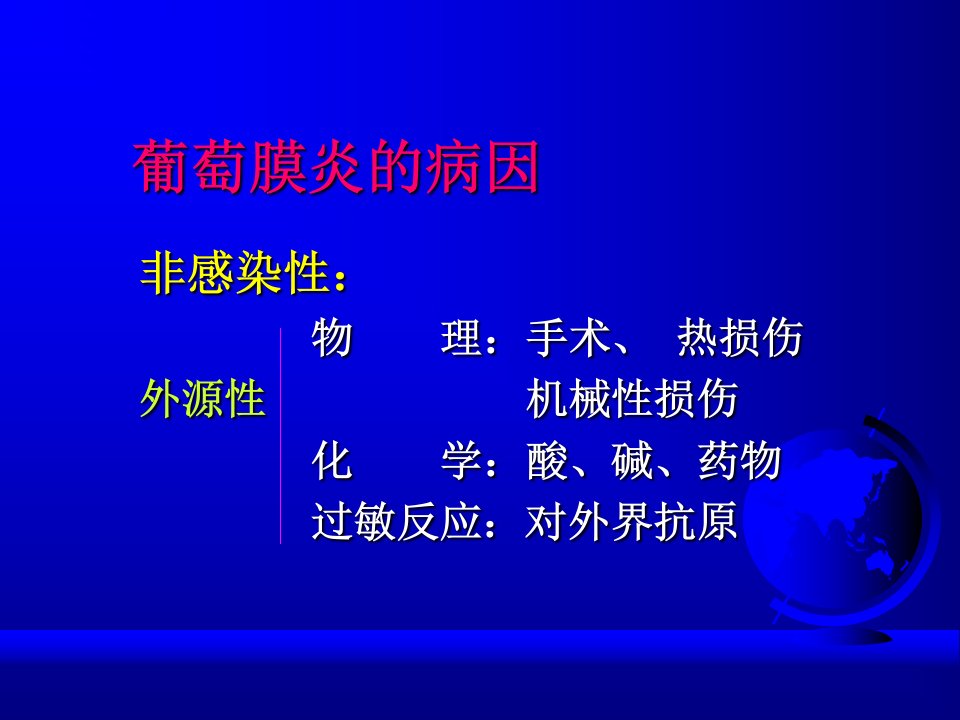 葡萄膜炎的病因

非感染性：

外源性

物　　理：手术、 热损伤
机械性损伤
化　　学：酸、碱、药物
过敏反应：对外界抗原